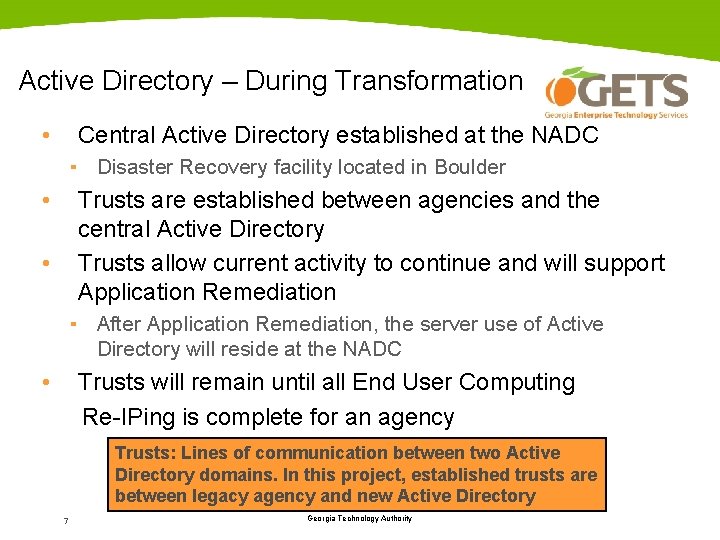 Active Directory – During Transformation

GETS
Georgia Enterprise Technology Services

• Central Active Directory established at the NADC
  ▪ Disaster Recovery facility located in Boulder
• Trusts are established between agencies and the central Active Directory
• Trusts allow current activity to continue and will support Application Remediation
  ▪ After Application Remediation, the server use of Active Directory will reside at the NADC
• Trusts will remain until all End User Computing Re-IPing is complete for an agency

Trusts: Lines of communication between two Active Directory domains. In this project, established trusts are between legacy agency and new Active Directory

7

Georgia Technology Authority